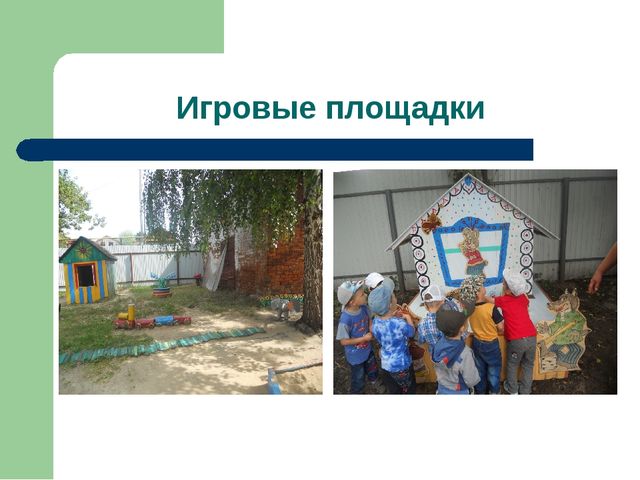 Игровые площадки